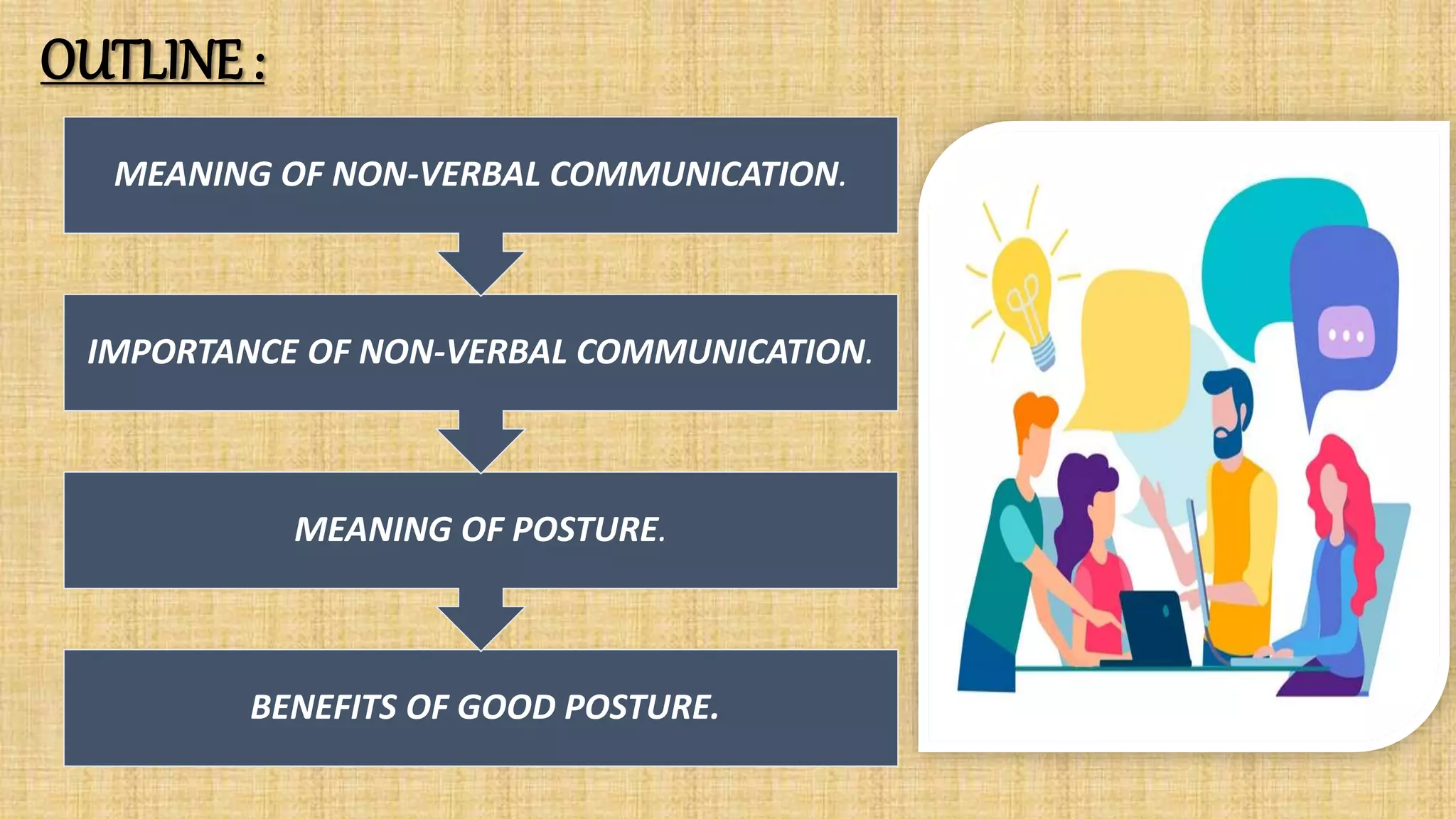 OUTLINE :

MEANING OF NON-VERBAL COMMUNICATION.

IMPORTANCE OF NON-VERBAL COMMUNICATION.

MEANING OF POSTURE.

BENEFITS OF GOOD POSTURE.